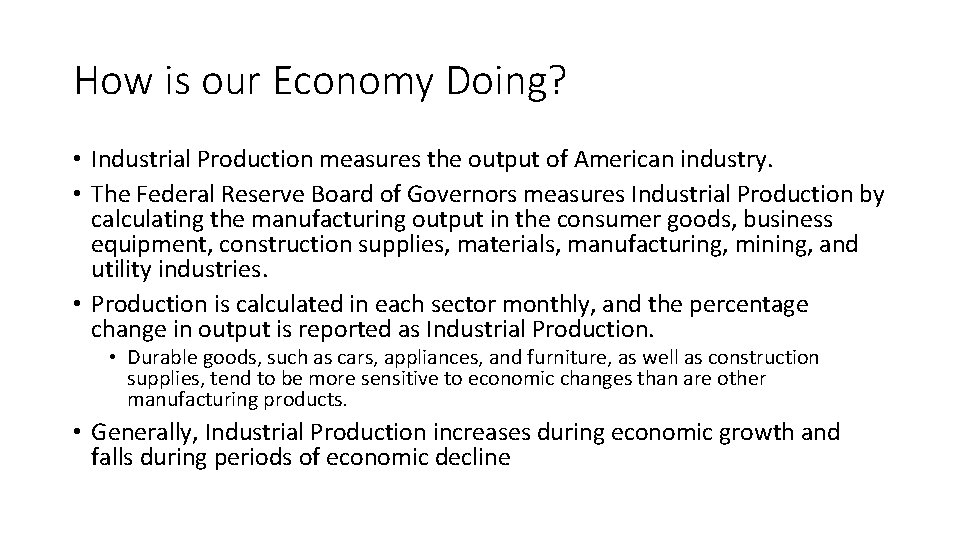 How is our Economy Doing?

• Industrial Production measures the output of American industry.
• The Federal Reserve Board of Governors measures Industrial Production by calculating the manufacturing output in the consumer goods, business equipment, construction supplies, materials, manufacturing, mining, and utility industries.
• Production is calculated in each sector monthly, and the percentage change in output is reported as Industrial Production.
  • Durable goods, such as cars, appliances, and furniture, as well as construction supplies, tend to be more sensitive to economic changes than are other manufacturing products.
• Generally, Industrial Production increases during economic growth and falls during periods of economic decline